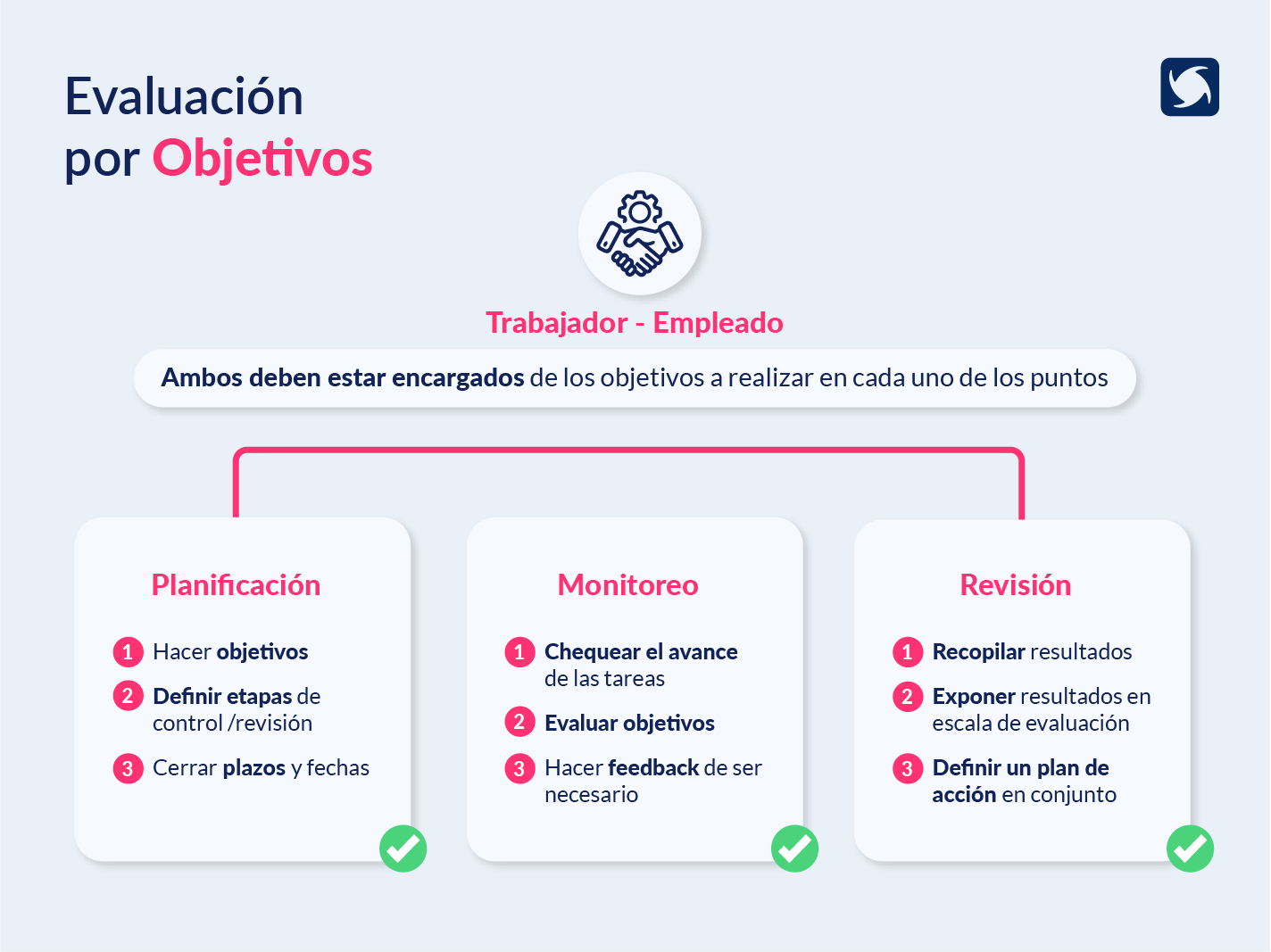 Evaluación por Objetivos

Trabajador - Empleado

Ambos deben estar encargados de los objetivos a realizar en cada uno de los puntos

Planificación

1 Hacer objetivos

2 Definir etapas de control /revisión

3 Cerrar plazos y fechas

Monitoreo

1 Chequear el avance de las tareas

2 Evaluar objetivos

3 Hacer feedback de ser necesario

Revisión

1 Recopilar resultados

2 Exponer resultados en escala de evaluación

3 Definir un plan de acción en conjunto